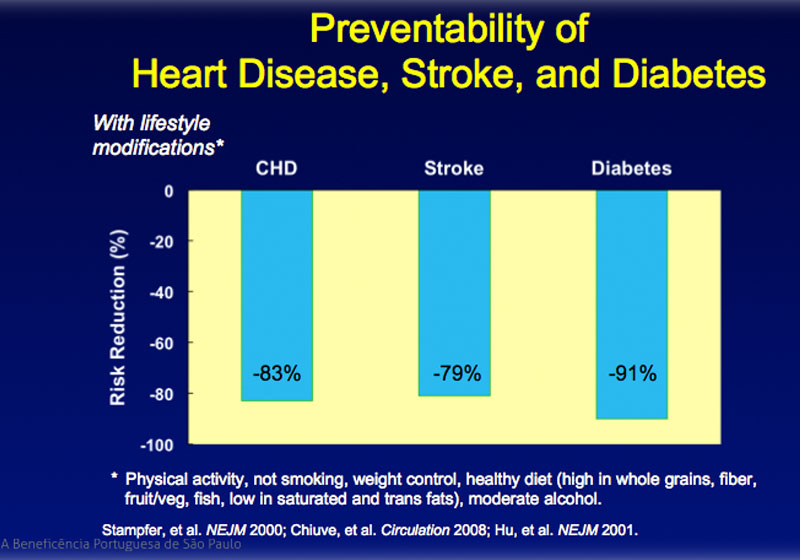 Preventability of
Heart Disease, Stroke, and Diabetes

With lifestyle modifications*

CHD Stroke Diabetes

Risk Reduction (%)

0
-20
-40
-60
-80
-100

-83%
-79%
-91%

* Physical activity, not smoking, weight control, healthy diet (high in whole grains, fiber, fruit/veg, fish, low in saturated and trans fats), moderate alcohol.

Stampfer, et al. NEJM 2000; Chiuve, et al. Circulation 2008; Hu, et al. NEJM 2001.

A Beneficência Portuguesa de São Paulo